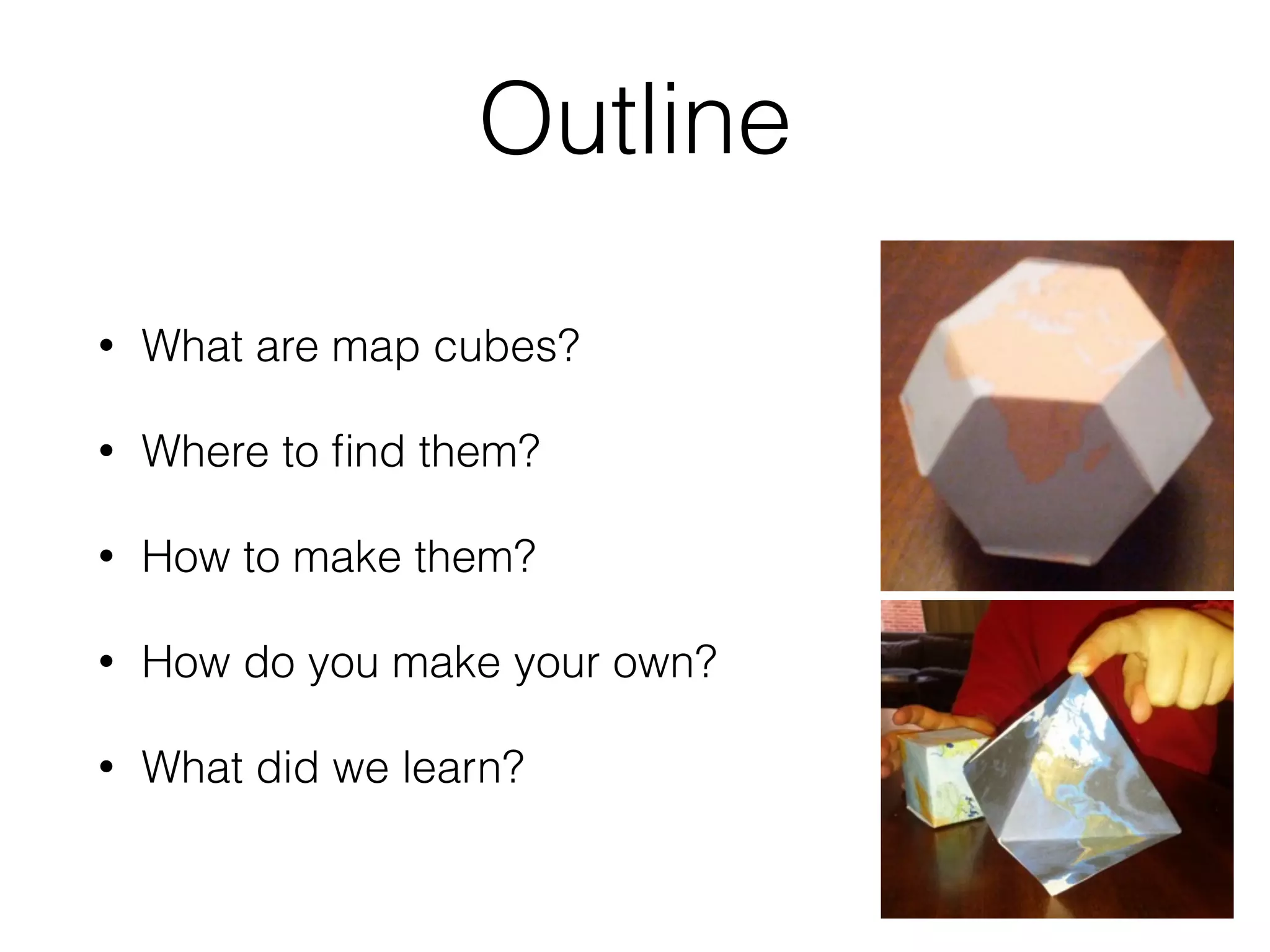 Outline

• What are map cubes?

• Where to find them?

• How to make them?

• How do you make your own?

• What did we learn?